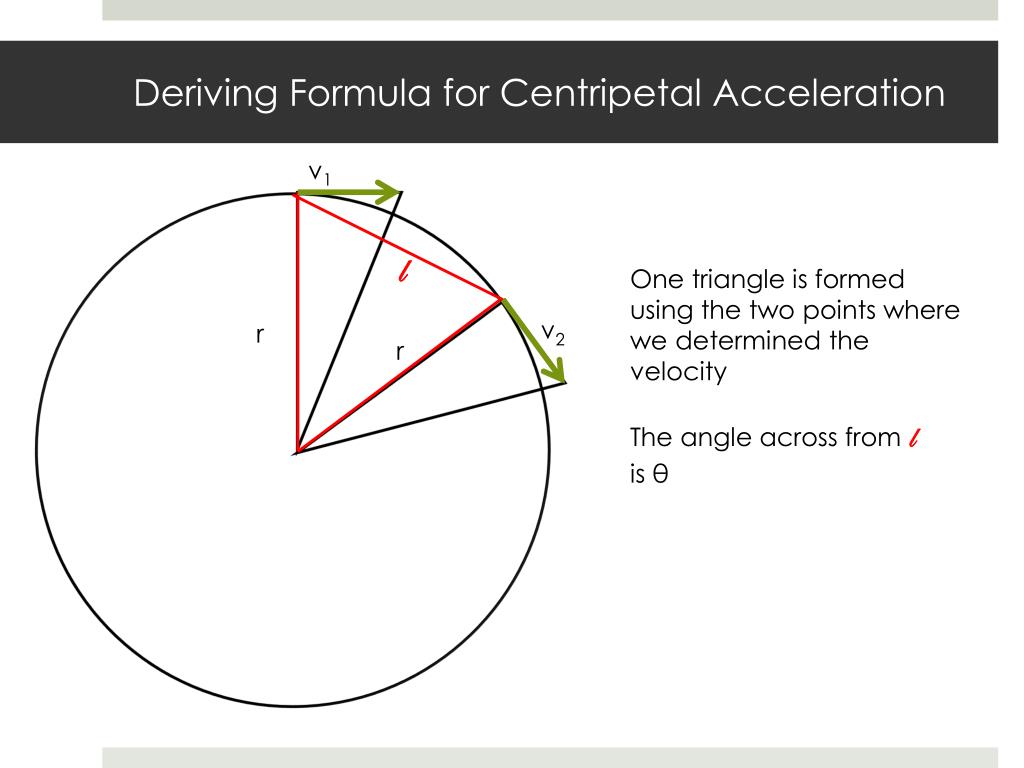 Deriving Formula for Centripetal Acceleration

$v_1$

$l$

r

r

$v_2$

One triangle is formed using the two points where we determined the velocity

The angle across from $l$ is θ